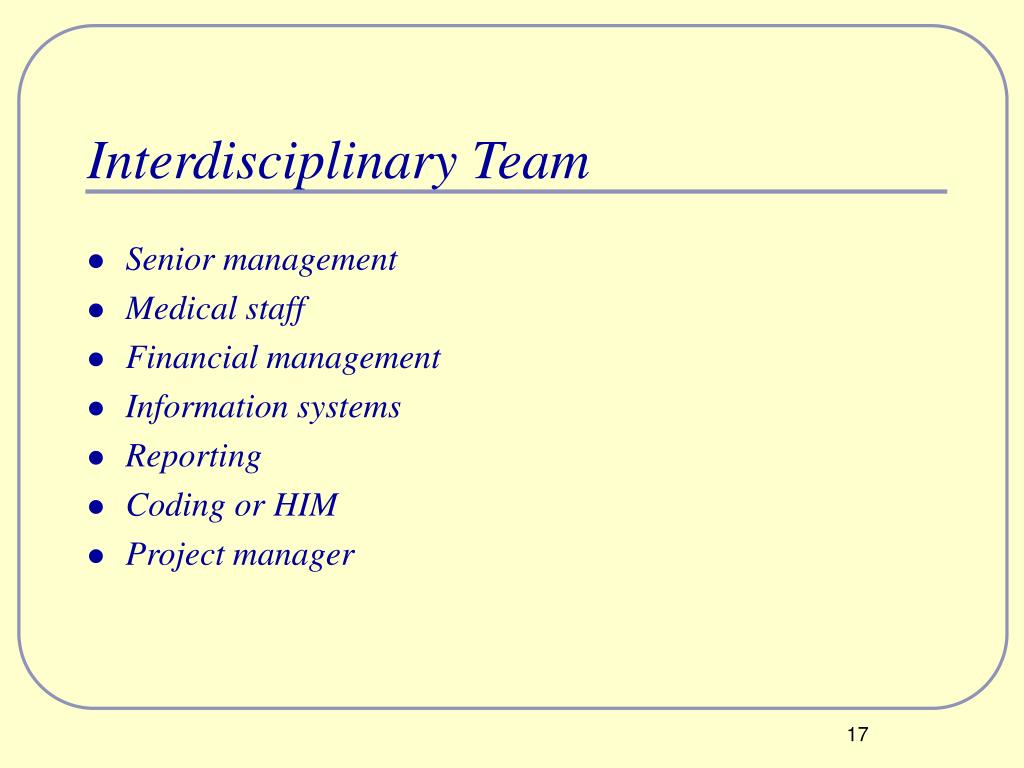 Interdisciplinary Team

- Senior management
- Medical staff
- Financial management
- Information systems
- Reporting
- Coding or HIM
- Project manager

17